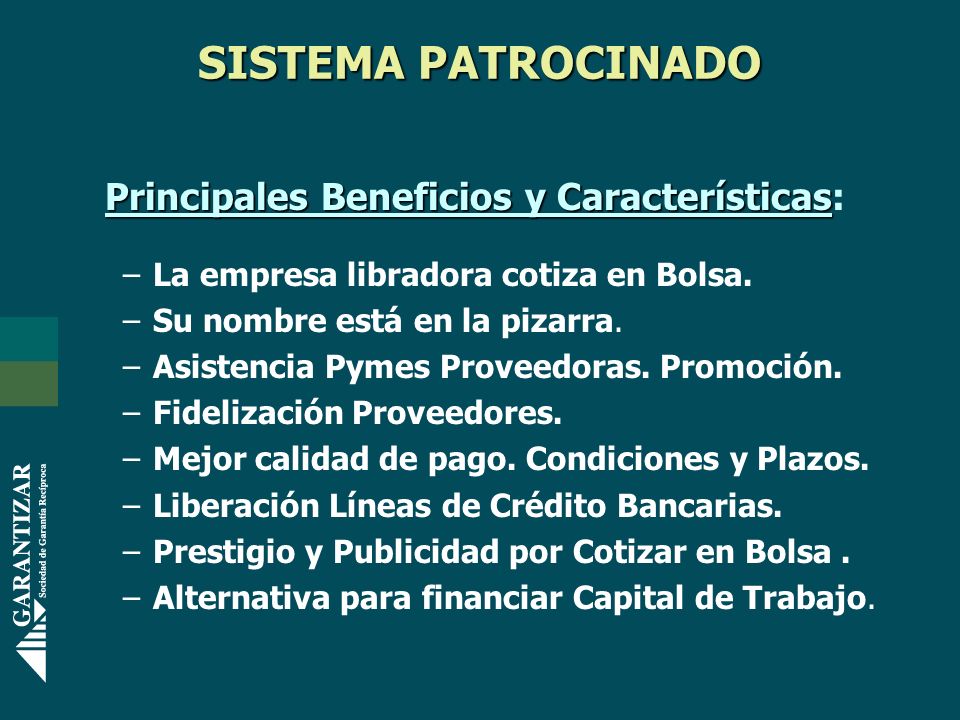 SISTEMA PATROCINADO

Principales Beneficios y Características:

– La empresa libradora cotiza en Bolsa.
– Su nombre está en la pizarra.
– Asistencia Pymes Proveedoras. Promoción.
– Fidelización Proveedores.
– Mejor calidad de pago. Condiciones y Plazos.
– Liberación Líneas de Crédito Bancarias.
– Prestigio y Publicidad por Cotizar en Bolsa .
– Alternativa para financiar Capital de Trabajo.

GARANTIZAR
Sociedad de Garantía Recíproca